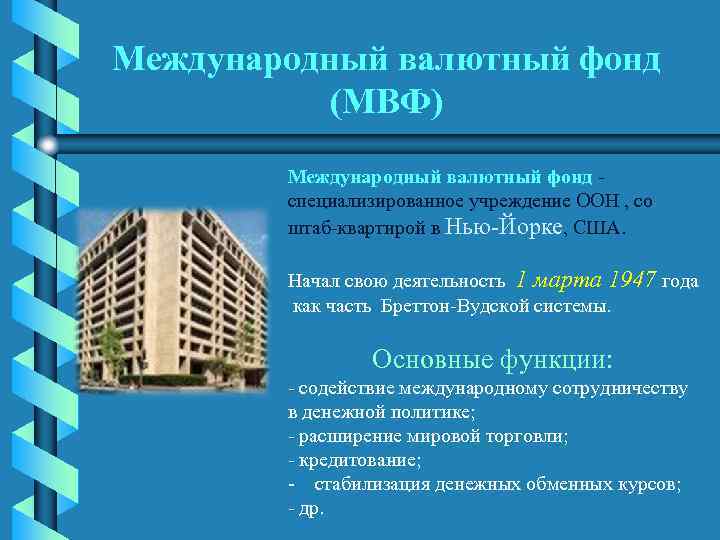 Международный валютный фонд (МВФ)

Международный валютный фонд - специализированное учреждение ООН , со штаб-квартирой в Нью-Йорке, США.

Начал свою деятельность 1 марта 1947 года как часть Бреттон-Вудской системы.

Основные функции:

- содействие международному сотрудничеству в денежной политике;
- расширение мировой торговли;
- кредитование;
- стабилизация денежных обменных курсов;
- др.